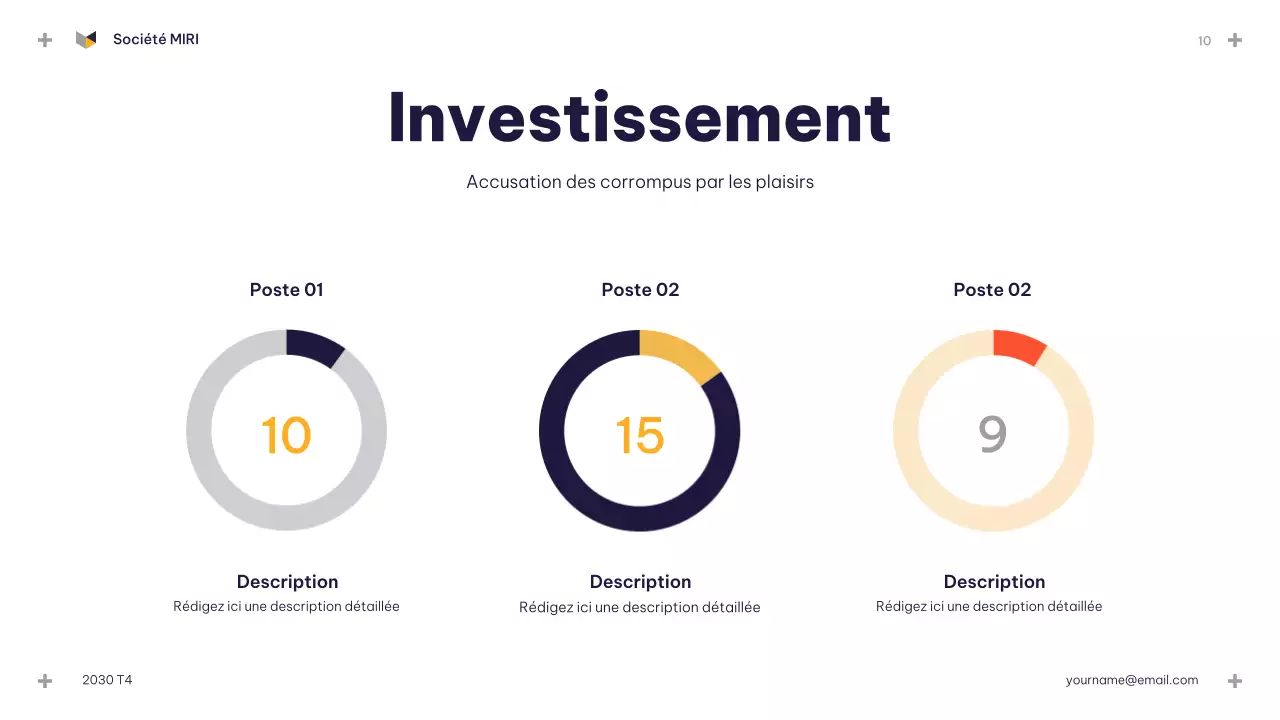 Société MIRI

10

Investissement

Accusation des corrompus par les plaisirs

Poste 01

10

Description
Rédigez ici une description détaillée

Poste 02

15

Description
Rédigez ici une description détaillée

Poste 02

9

Description
Rédigez ici une description détaillée

2030 T4

yourname@email.com